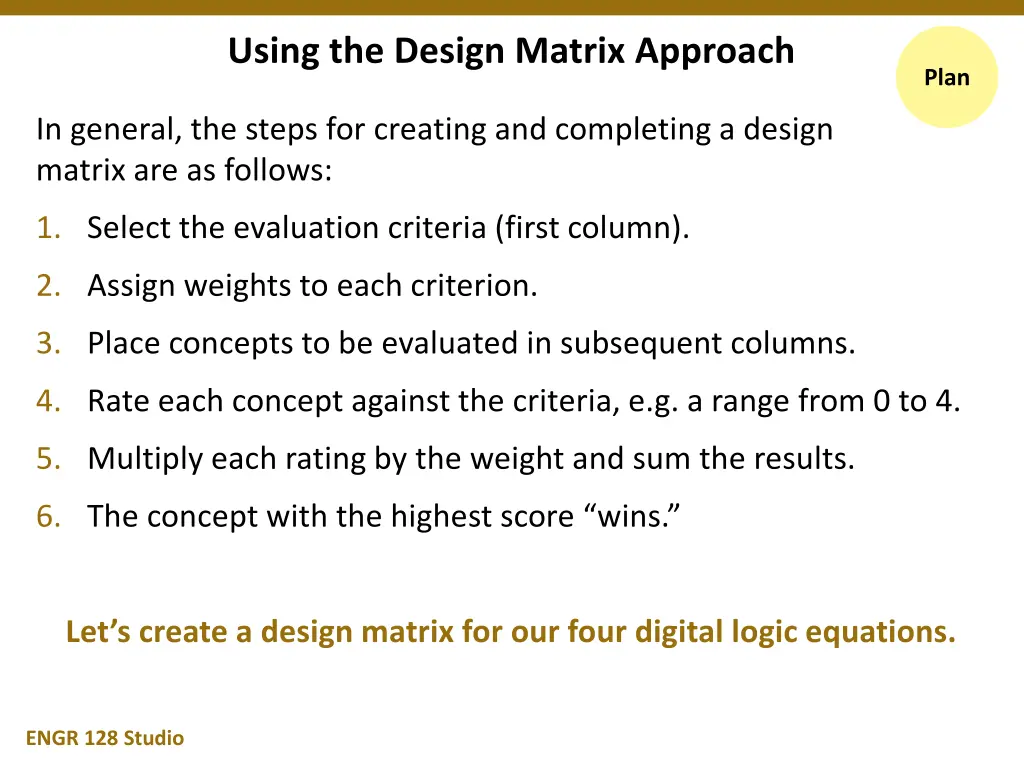 Using the Design Matrix Approach

Plan

In general, the steps for creating and completing a design matrix are as follows:

1. Select the evaluation criteria (first column).
2. Assign weights to each criterion.
3. Place concepts to be evaluated in subsequent columns.
4. Rate each concept against the criteria, e.g. a range from 0 to 4.
5. Multiply each rating by the weight and sum the results.
6. The concept with the highest score “wins.”

Let’s create a design matrix for our four digital logic equations.

ENGR 128 Studio